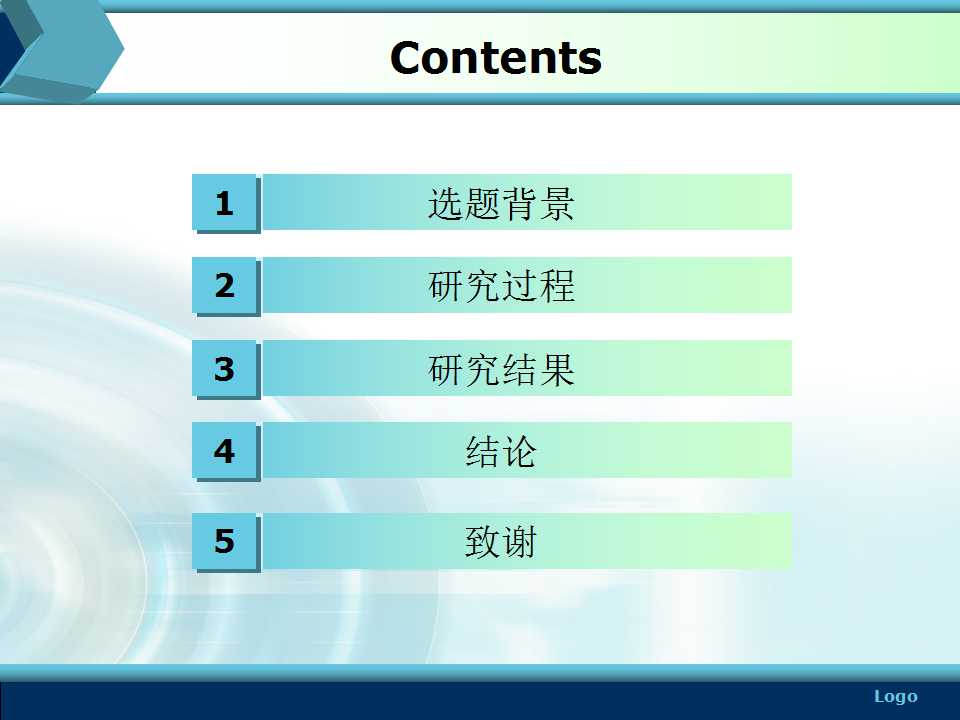 Contents

1 选题背景

2 研究过程

3 研究结果

4 结论

5 致谢

Logo